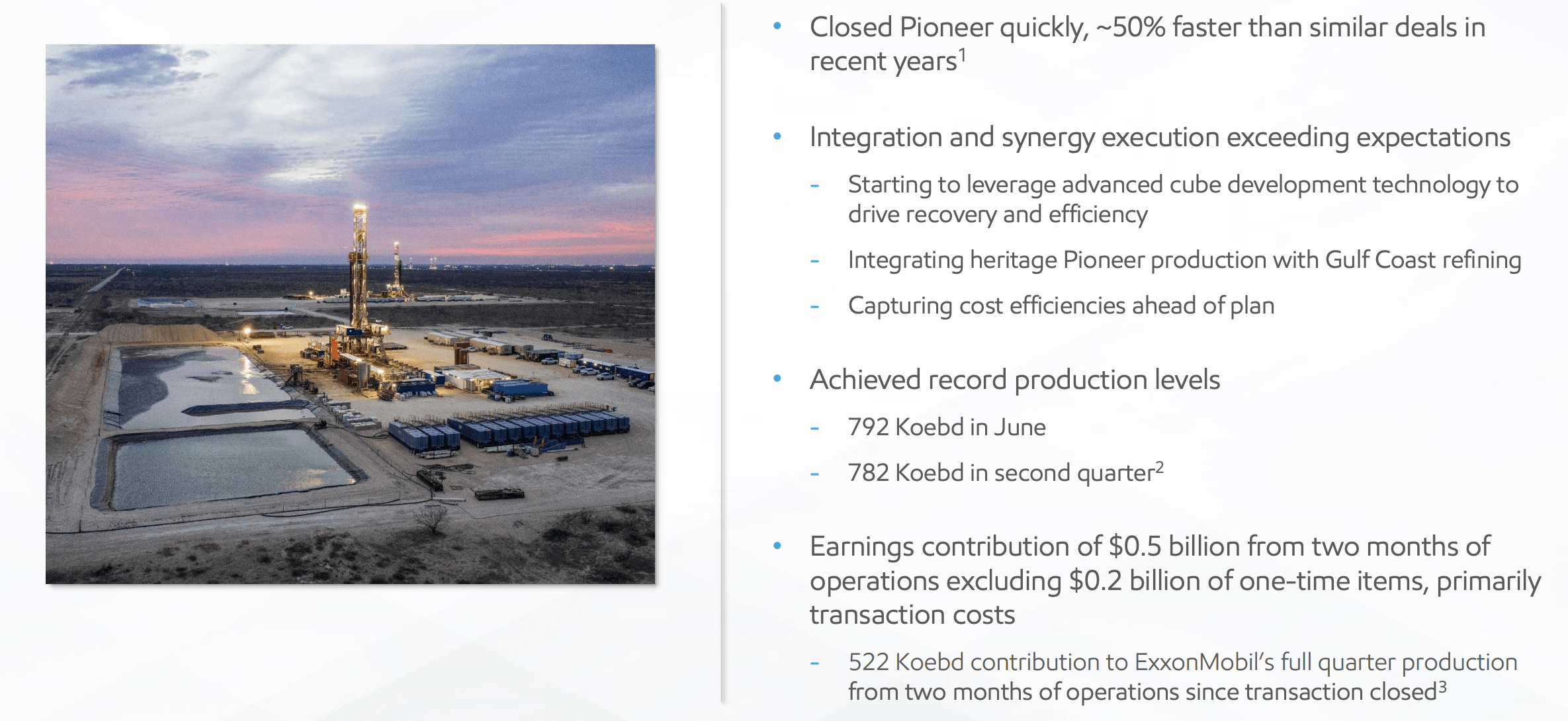 • Closed Pioneer quickly, ~50% faster than similar deals in recent years$^1$

• Integration and synergy execution exceeding expectations

- Starting to leverage advanced cube development technology to drive recovery and efficiency

- Integrating heritage Pioneer production with Gulf Coast refining

- Capturing cost efficiencies ahead of plan

• Achieved record production levels

- 792 Koebd in June

- 782 Koebd in second quarter$^2$

• Earnings contribution of \$0.5 billion from two months of operations excluding \$0.2 billion of one-time items, primarily transaction costs

- 522 Koebd contribution to ExxonMobil's full quarter production from two months of operations since transaction closed$^3$